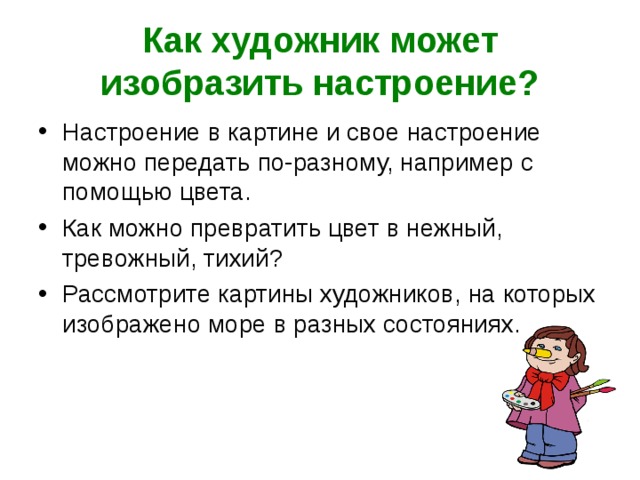 Как художник может изобразить настроение?

• Настроение в картине и свое настроение можно передать по-разному, например с помощью цвета.

• Как можно превратить цвет в нежный, тревожный, тихий?

• Рассмотрите картины художников, на которых изображено море в разных состояниях.